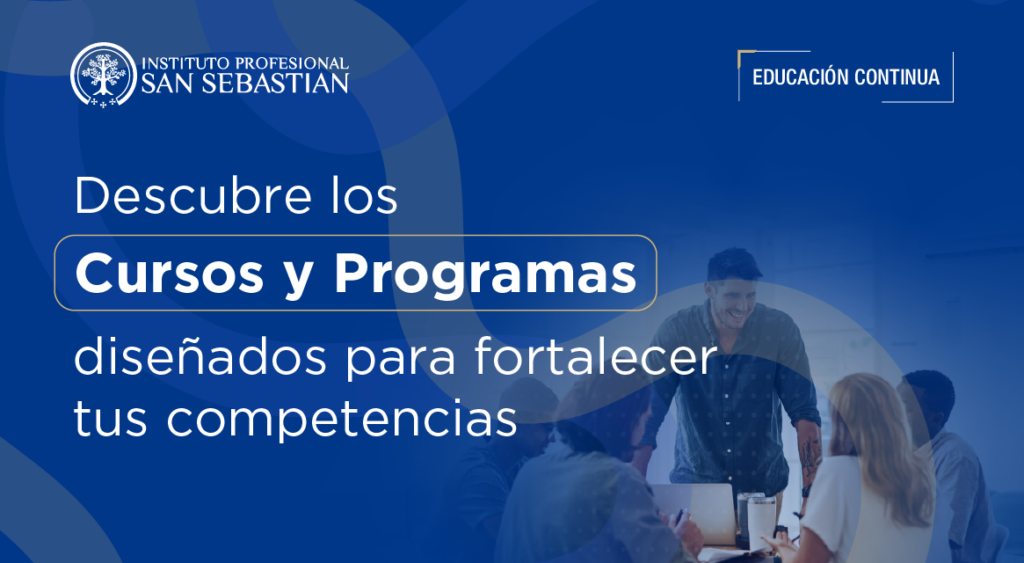 INSTITUTO PROFESIONAL
SAN SEBASTIAN

EDUCACIÓN CONTINUA

Descubre los
Cursos y Programas
diseñados para fortalecer tus competencias